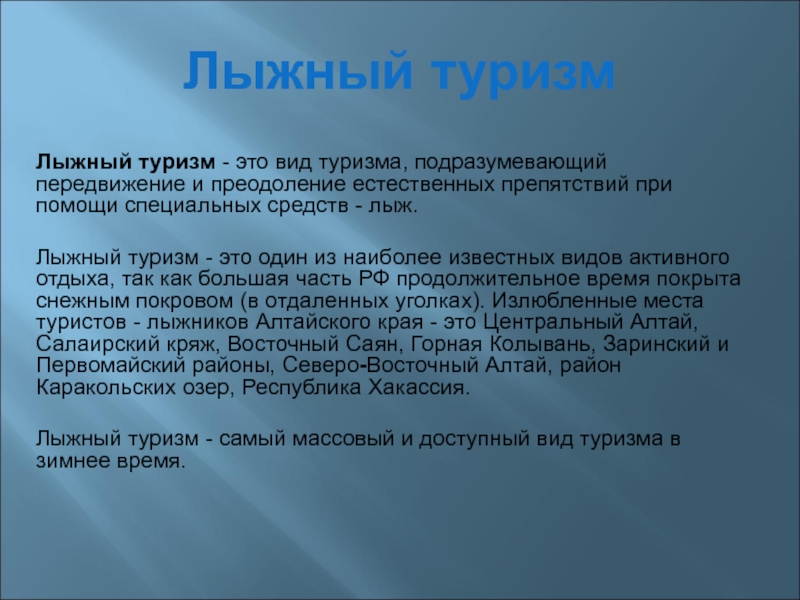 Лыжный туризм

Лыжный туризм - это вид туризма, подразумевающий передвижение и преодоление естественных препятствий при помощи специальных средств - лыж.

Лыжный туризм - это один из наиболее известных видов активного отдыха, так как большая часть РФ продолжительное время покрыта снежным покровом (в отдаленных уголках). Излюбленные места туристов - лыжников Алтайского края - это Центральный Алтай, Салаирский кряж, Восточный Саян, Горная Колывань, Заринский и Первомайский районы, Северо-Восточный Алтай, район Каракольских озер, Республика Хакассия.

Лыжный туризм - самый массовый и доступный вид туризма в зимнее время.